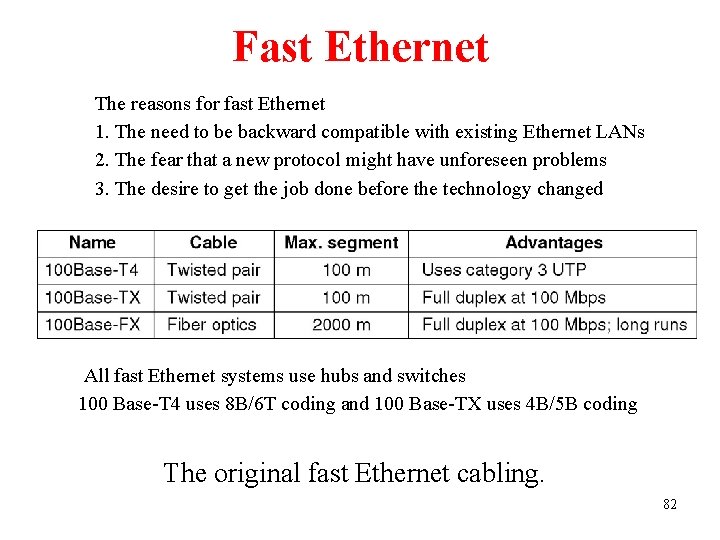 Fast Ethernet

The reasons for fast Ethernet
1. The need to be backward compatible with existing Ethernet LANs
2. The fear that a new protocol might have unforeseen problems
3. The desire to get the job done before the technology changed

| Name | Cable | Max. segment | Advantages |
|---|---|---|---|
| 100Base-T4 | Twisted pair | 100 m | Uses category 3 UTP |
| 100Base-TX | Twisted pair | 100 m | Full duplex at 100 Mbps |
| 100Base-FX | Fiber optics | 2000 m | Full duplex at 100 Mbps; long runs |

All fast Ethernet systems use hubs and switches
100 Base-T4 uses 8B/6T coding and 100 Base-TX uses 4B/5B coding

The original fast Ethernet cabling.

82